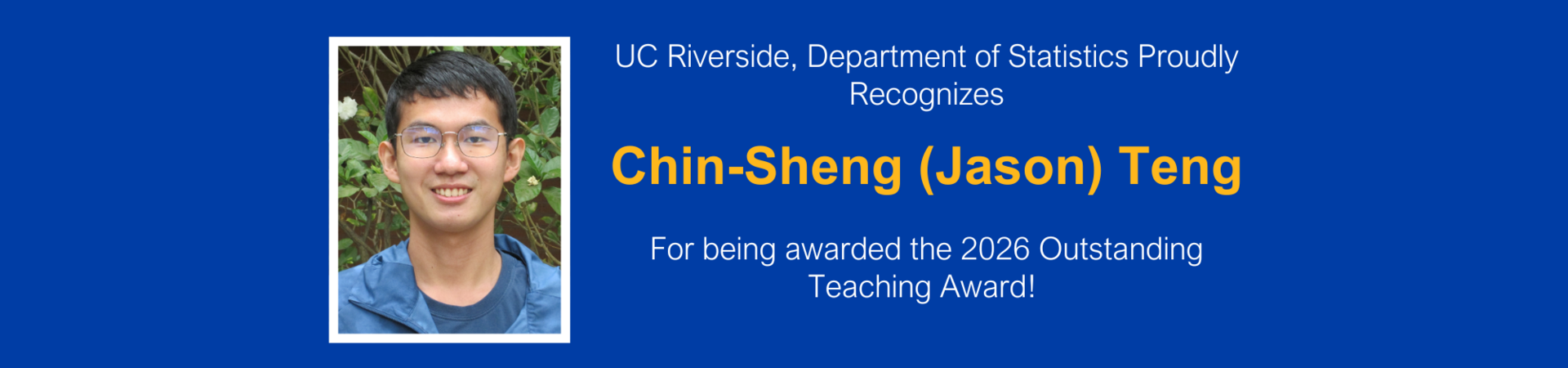 UC Riverside, Department of Statistics Proudly Recognizes

Chin-Sheng (Jason) Teng

For being awarded the 2026 Outstanding Teaching Award!